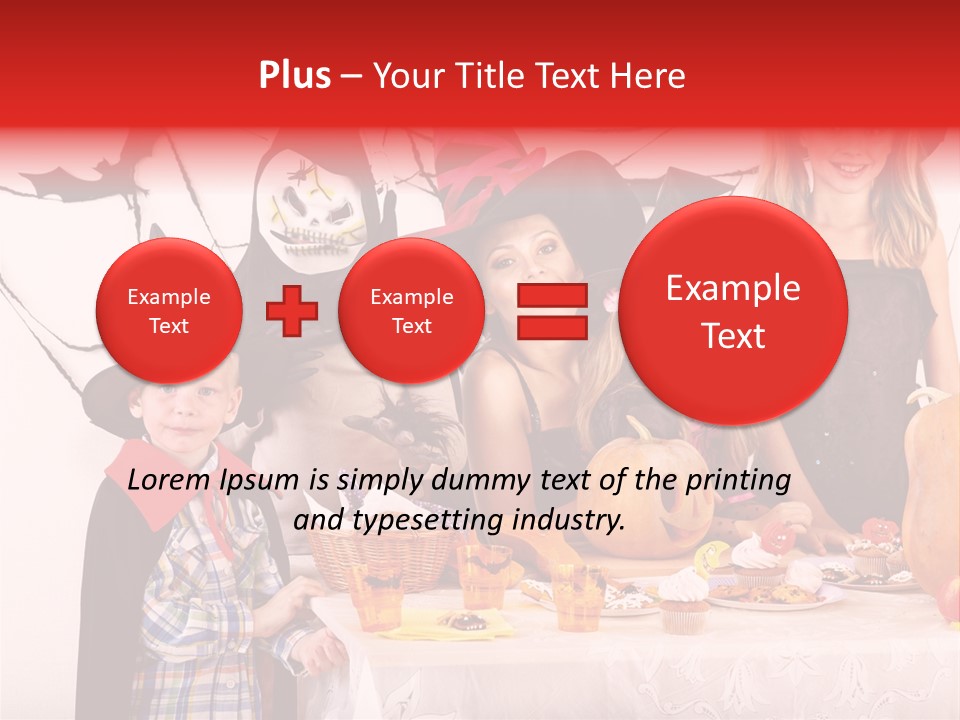 Plus – Your Title Text Here

Example Text

Example Text

Example Text

Lorem Ipsum is simply dummy text of the printing and typesetting industry.